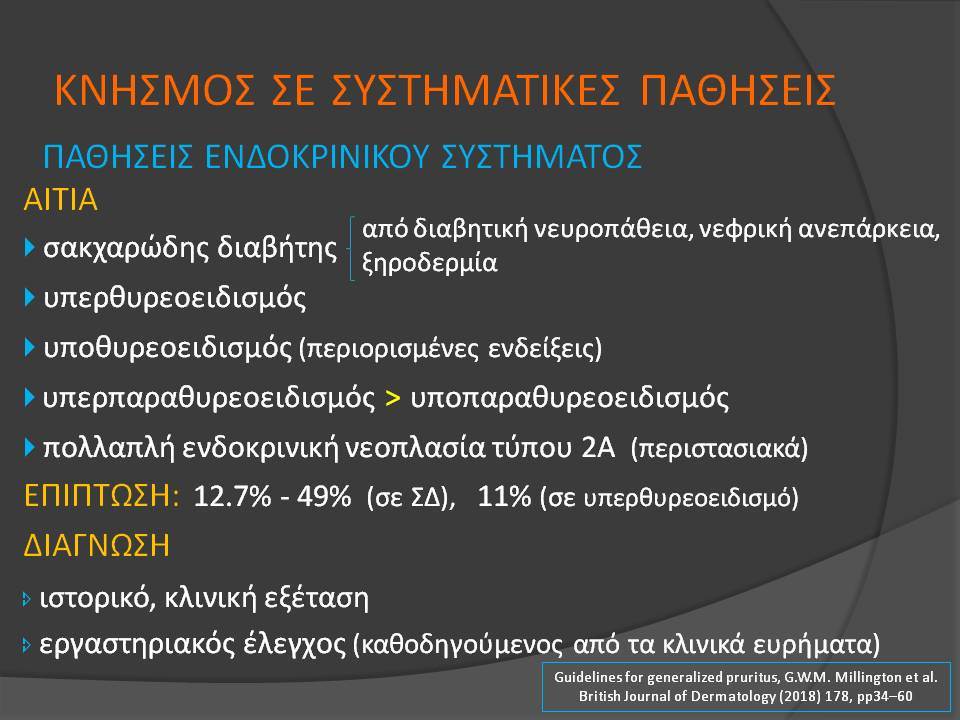 ΚΝΗΣΜΟΣ ΣΕ ΣΥΣΤΗΜΑΤΙΚΕΣ ΠΑΘΗΣΕΙΣ

ΠΑΘΗΣΕΙΣ ΕΝΔΟΚΡΙΝΙΚΟΥ ΣΥΣΤΗΜΑΤΟΣ

ΑΙΤΙΑ

σακχαρώδης διαβήτης

από διαβητική νευροπάθεια, νεφρική ανεπάρκεια, ξηροδερμία

υπερθυρεοειδισμός

υποθυρεοειδισμός (περιορισμένες ενδείξεις)

υπερπαραθυρεοειδισμός > υποπαραθυρεοειδισμός

πολλαπλή ενδοκρινική νεοπλασία τύπου 2Α (περιστασιακά)

ΕΠΙΠΤΩΣΗ: 12.7% - 49% (σε ΣΔ), 11% (σε υπερθυρεοειδισμό)

ΔΙΑΓΝΩΣΗ

ιστορικό, κλινική εξέταση

εργαστηριακός έλεγχος (καθοδηγούμενος από τα κλινικά ευρήματα)

Guidelines for generalized pruritus, G.W.M. Millington et al. British Journal of Dermatology (2018) 178, pp34–60